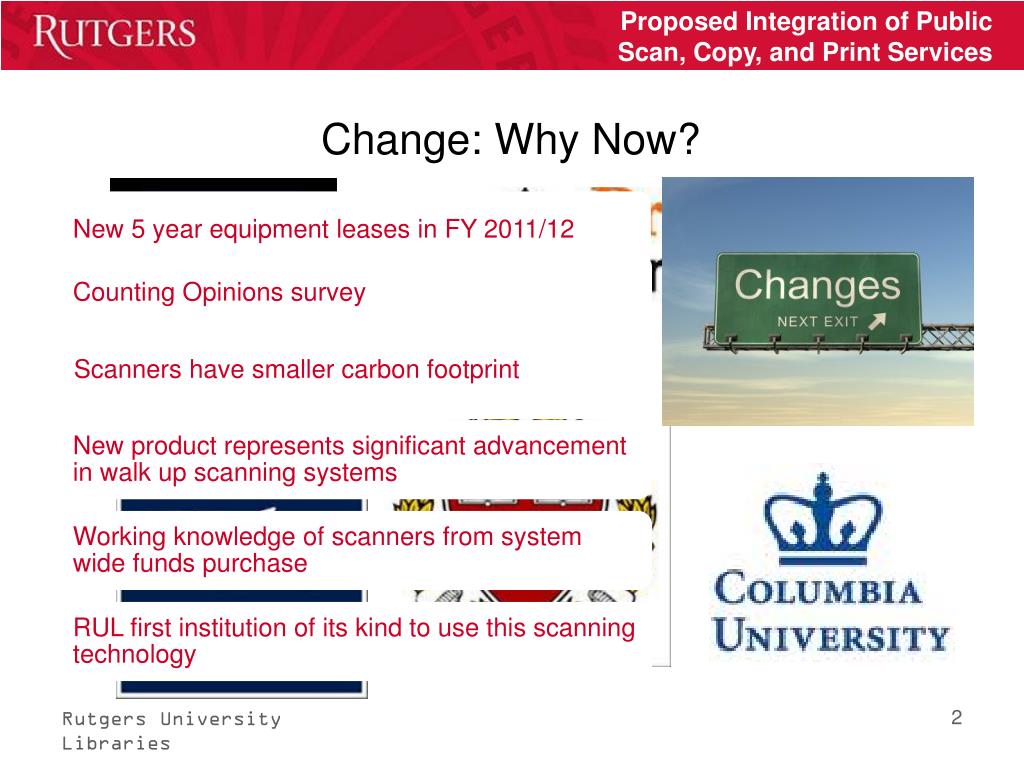 RUTGERS

Proposed Integration of Public Scan, Copy, and Print Services

Change: Why Now?

New 5 year equipment leases in FY 2011/12

Counting Opinions survey

Scanners have smaller carbon footprint

New product represents significant advancement in walk up scanning systems

Working knowledge of scanners from system wide funds purchase

RUL first institution of its kind to use this scanning technology

Changes
NEXT EXIT

COLUMBIA UNIVERSITY

Rutgers University Libraries

2